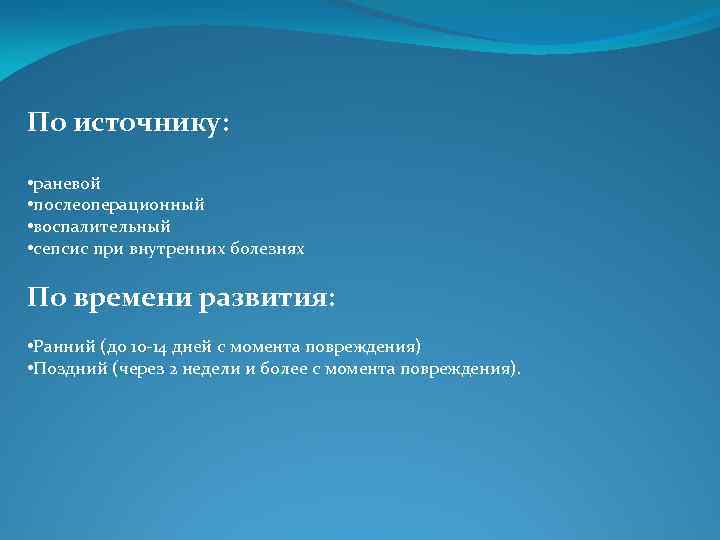 По источнику:

•раневой
•послеоперационный
•воспалительный
•сепсис при внутренних болезнях

По времени развития:

•Ранний (до 10-14 дней с момента повреждения)
•Поздний (через 2 недели и более с момента повреждения).